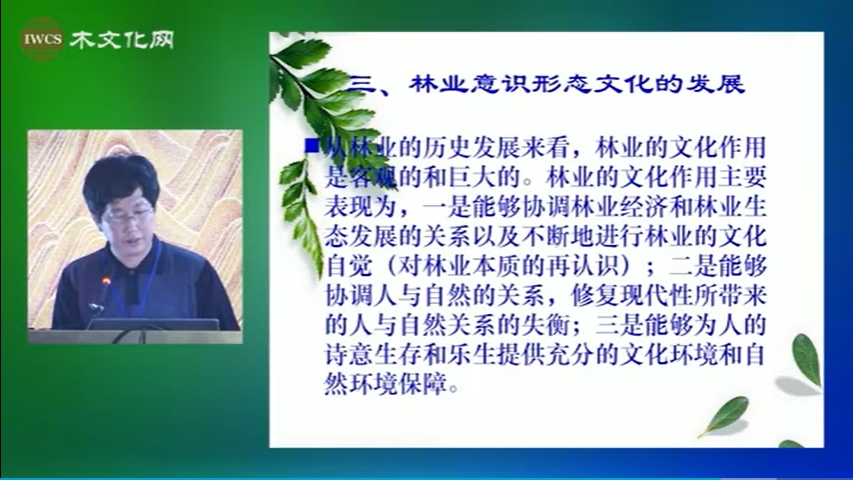 IWCS 木文化网

三、林业意识形态文化的发展

■从林业的历史发展来看，林业的文化作用是客观的和巨大的。林业的文化作用主要表现为，一是能够协调林业经济和林业生态发展的关系以及不断地进行林业的文化自觉（对林业本质的再认识）；二是能够协调人与自然的关系，修复现代性所带来的人与自然关系的失衡；三是能够为人的诗意生存和乐生提供充分的文化环境和自然环境保障。